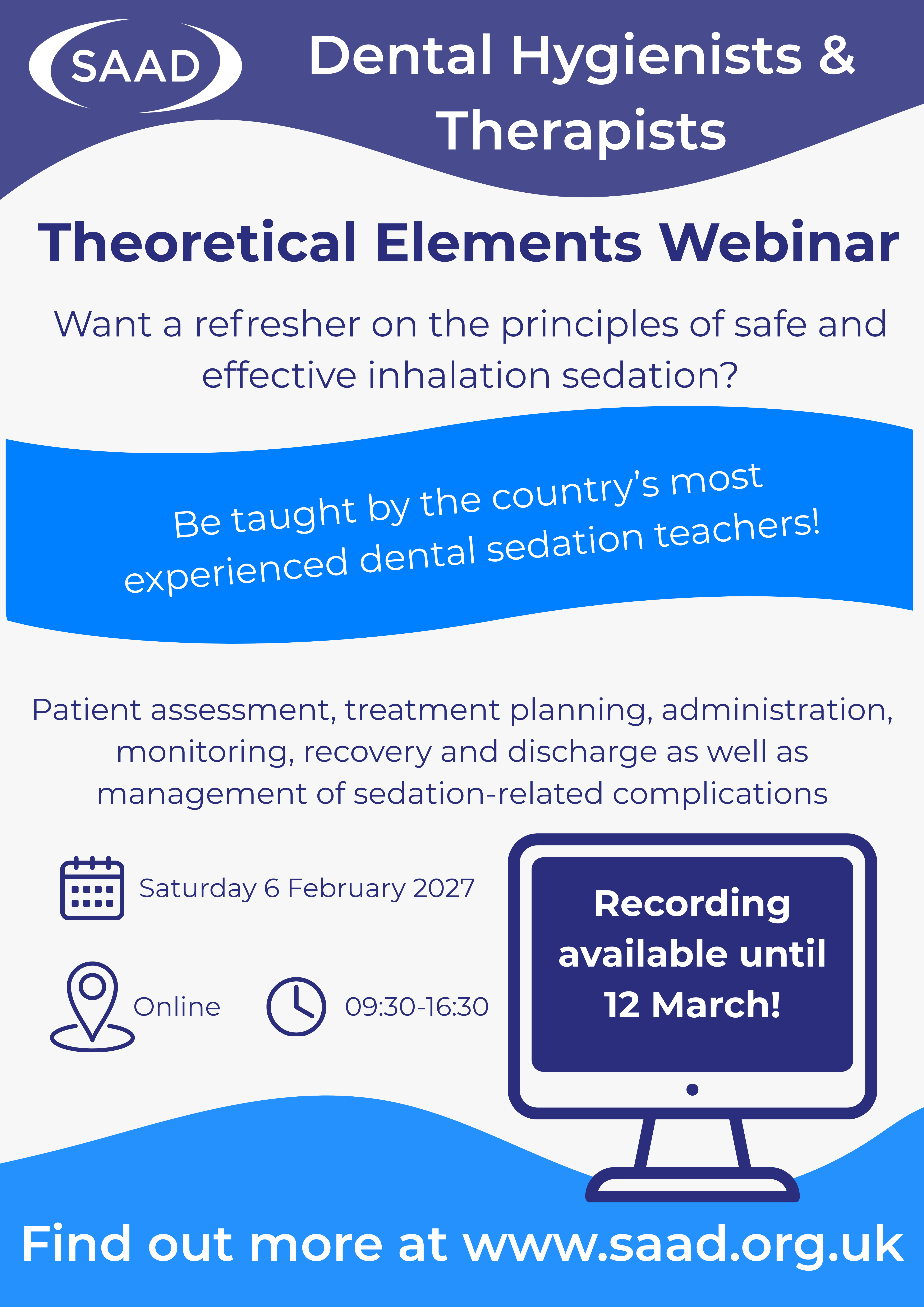 SAAD

Dental Hygienists & Therapists

Theoretical Elements Webinar

Want a refresher on the principles of safe and effective inhalation sedation?

Be taught by the country's most experienced dental sedation teachers!

Patient assessment, treatment planning, administration, monitoring, recovery and discharge as well as management of sedation-related complications

Saturday 6 February 2027

Online

09:30-16:30

Recording available until 12 March!

Find out more at www.saad.org.uk